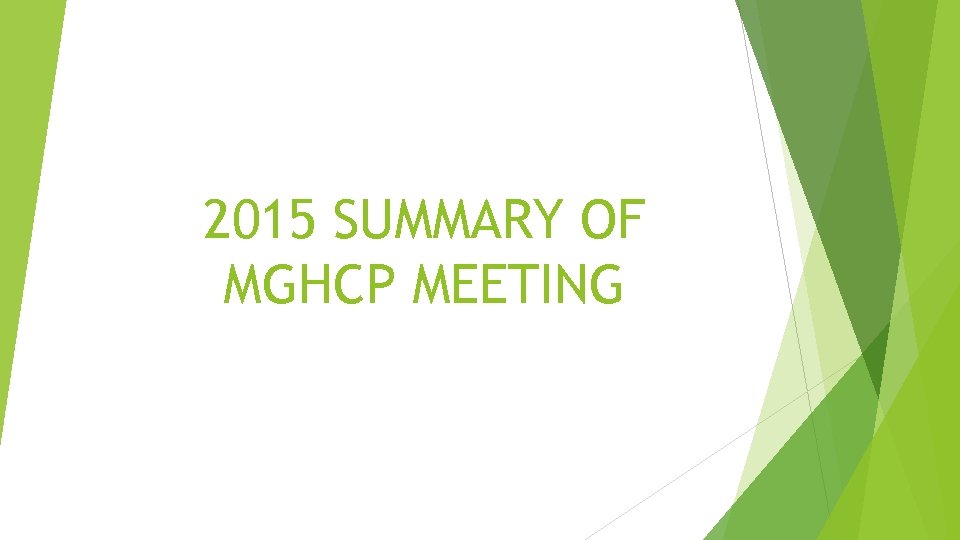 2015 SUMMARY OF MGHCP MEETING